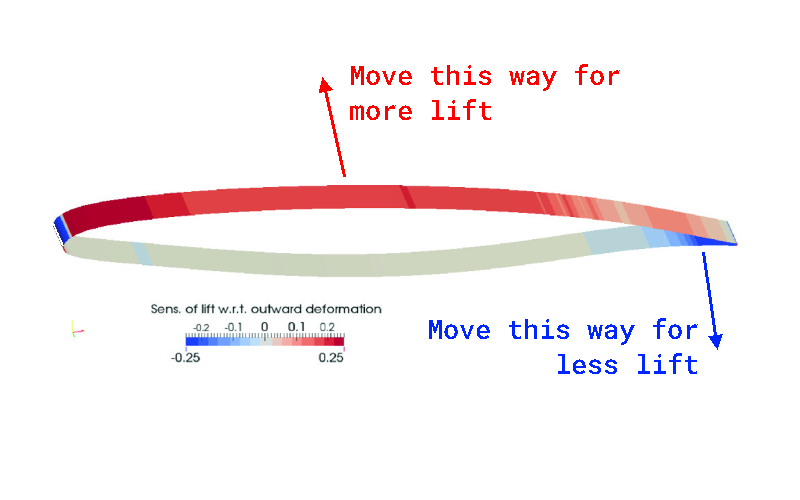 Move this way for more lift

Sens. of lift w.r.t. outward deformation
-0.2 -0.1 0 0.1 0.2
-0.25 0.25

Move this way for less lift